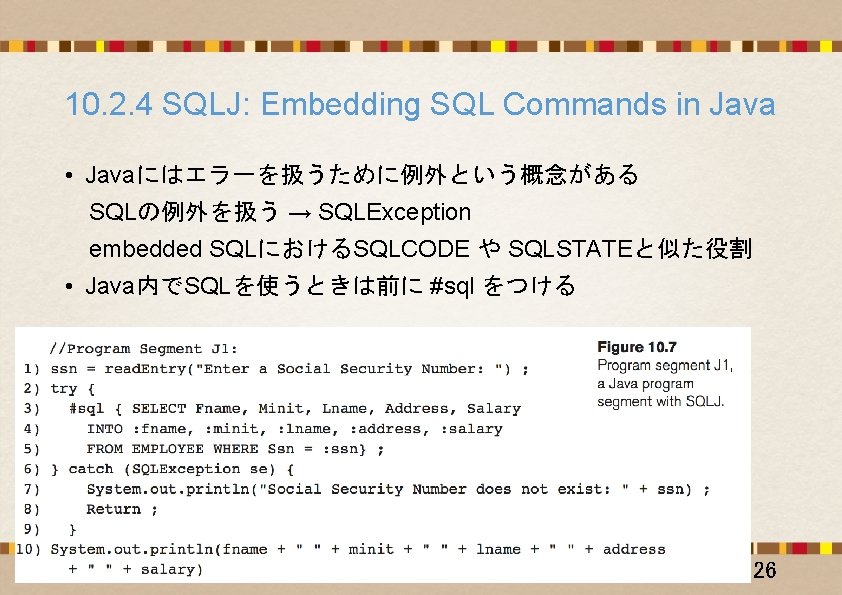 10.2.4 SQLJ: Embedding SQL Commands in Java

• Javaにはエラーを扱うために例外という概念がある
SQLの例外を扱う → SQLException
embedded SQLにおけるSQLCODE や SQLSTATEと似た役割

• Java内でSQLを使うときは前に #sql をつける

//Program Segment J1:
1) ssn = readEntry("Enter a Social Security Number: ") ;
2) try {
3)   #sql { SELECT Fname, Minit, Lname, Address, Salary
4)     INTO :fname, :minit, :lname, :address, :salary
5)     FROM EMPLOYEE WHERE Ssn = :ssn} ;
6) } catch (SQLException se) {
7)     System.out.println("Social Security Number does not exist: " + ssn) ;
8)     Return ;
9)   }
10) System.out.println(fname + " " + minit + " " + lname + " " + address
    + " " + salary)

Figure 10.7
Program segment J1, a Java program segment with SQLJ.

26